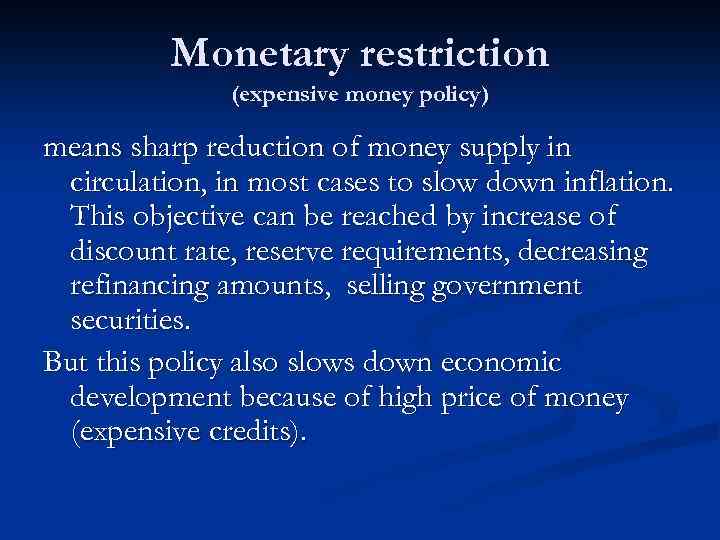 Monetary restriction
(expensive money policy)

means sharp reduction of money supply in circulation, in most cases to slow down inflation. This objective can be reached by increase of discount rate, reserve requirements, decreasing refinancing amounts, selling government securities.

But this policy also slows down economic development because of high price of money (expensive credits).